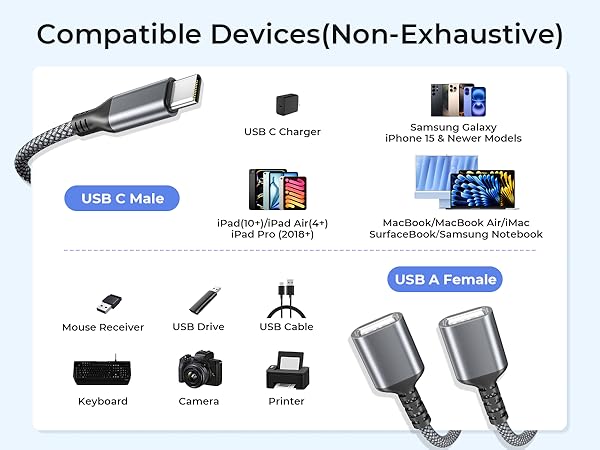 Compatible Devices(Non-Exhaustive)

USB C Charger

Samsung Galaxy
iPhone 15 & Newer Models

USB C Male

iPad(10+)/iPad Air(4+)
iPad Pro (2018+)

MacBook/MacBook Air/iMac
SurfaceBook/Samsung Notebook

USB A Female

Mouse Receiver

USB Drive

USB Cable

Keyboard

Camera

Printer